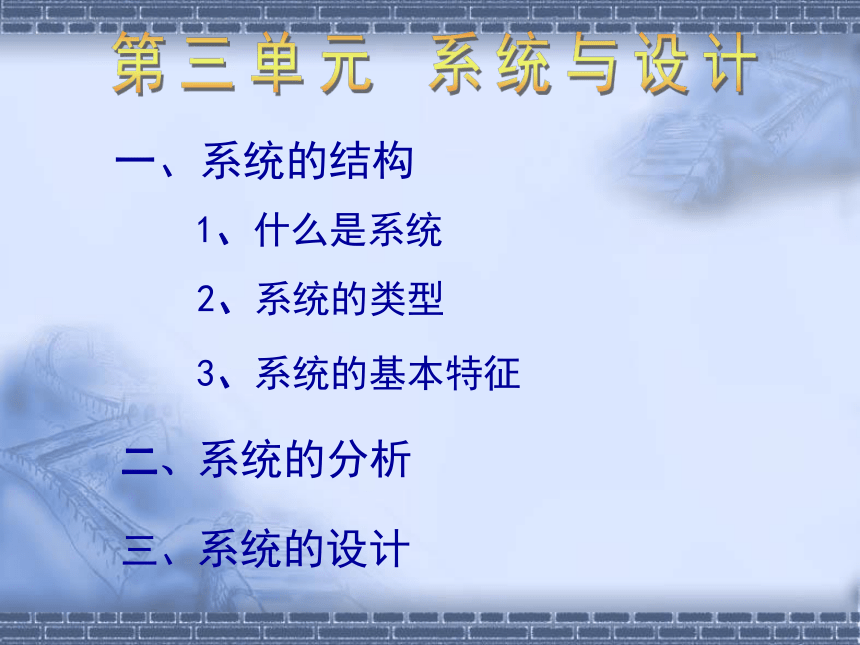 第三单元　系统与设计

一、系统的结构

1、什么是系统

2、系统的类型

3、系统的基本特征

二、系统的分析

三、系统的设计